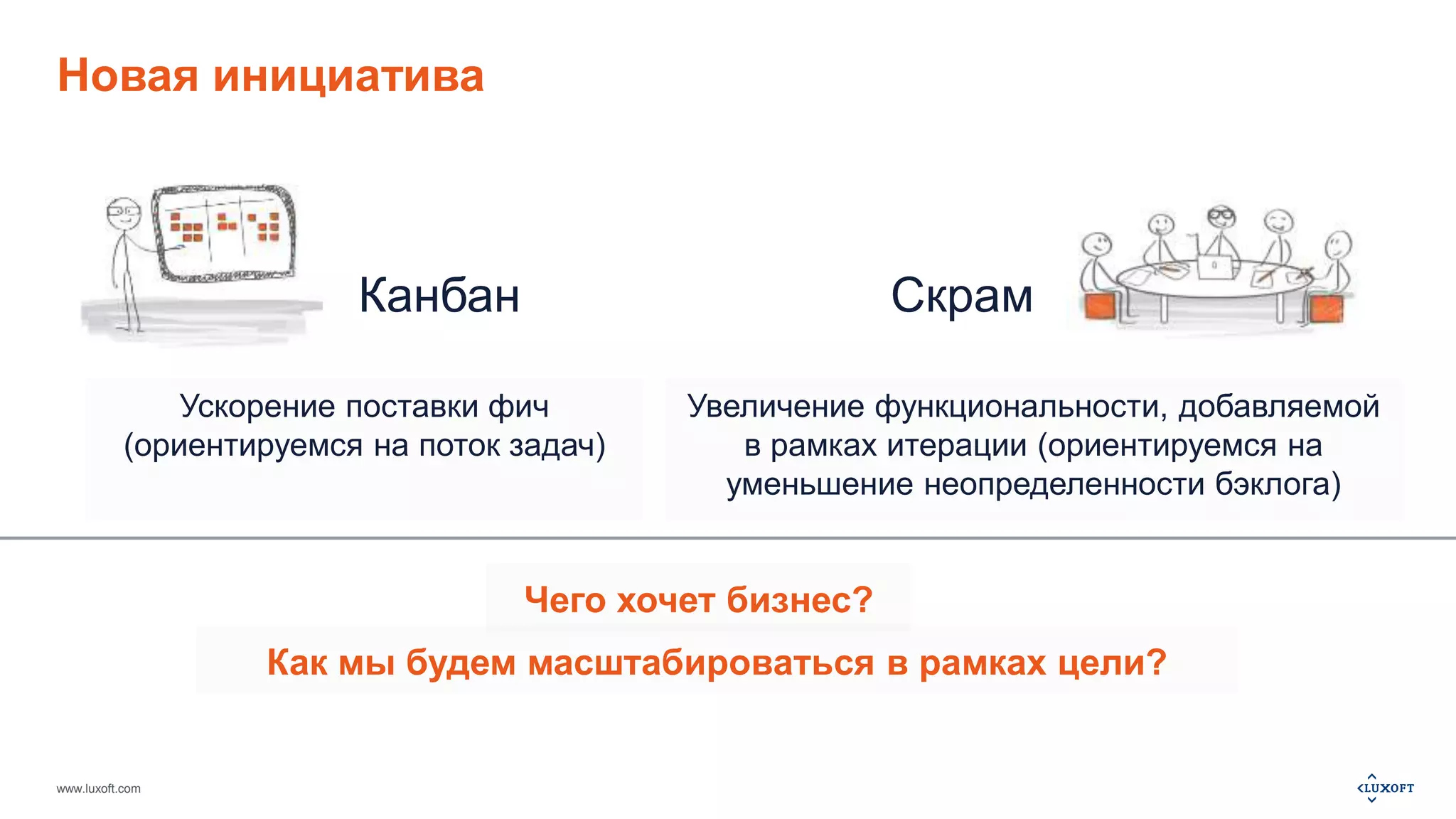 Новая инициатива

Канбан

Скрам

Ускорение поставки фич (ориентируемся на поток задач)

Увеличение функциональности, добавляемой в рамках итерации (ориентируемся на уменьшение неопределенности бэклога)

Чего хочет бизнес?

Как мы будем масштабироваться в рамках цели?

www.luxoft.com

LUXOFT